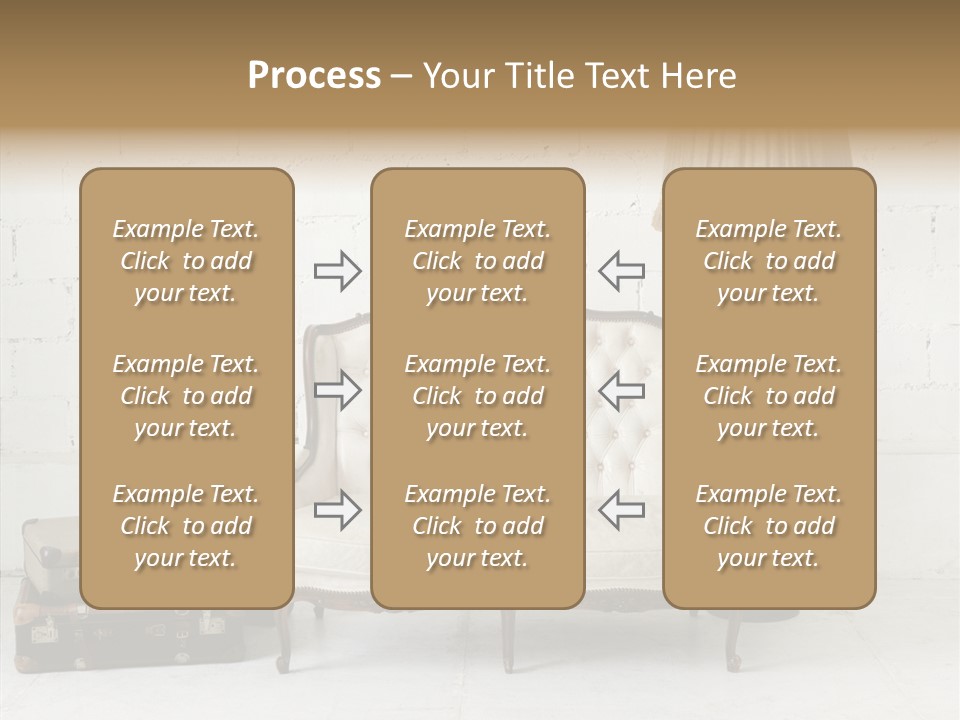 Process – Your Title Text Here

Example Text. Click to add your text.

Example Text. Click to add your text.

Example Text. Click to add your text.

Example Text. Click to add your text.

Example Text. Click to add your text.

Example Text. Click to add your text.

Example Text. Click to add your text.

Example Text. Click to add your text.

Example Text. Click to add your text.